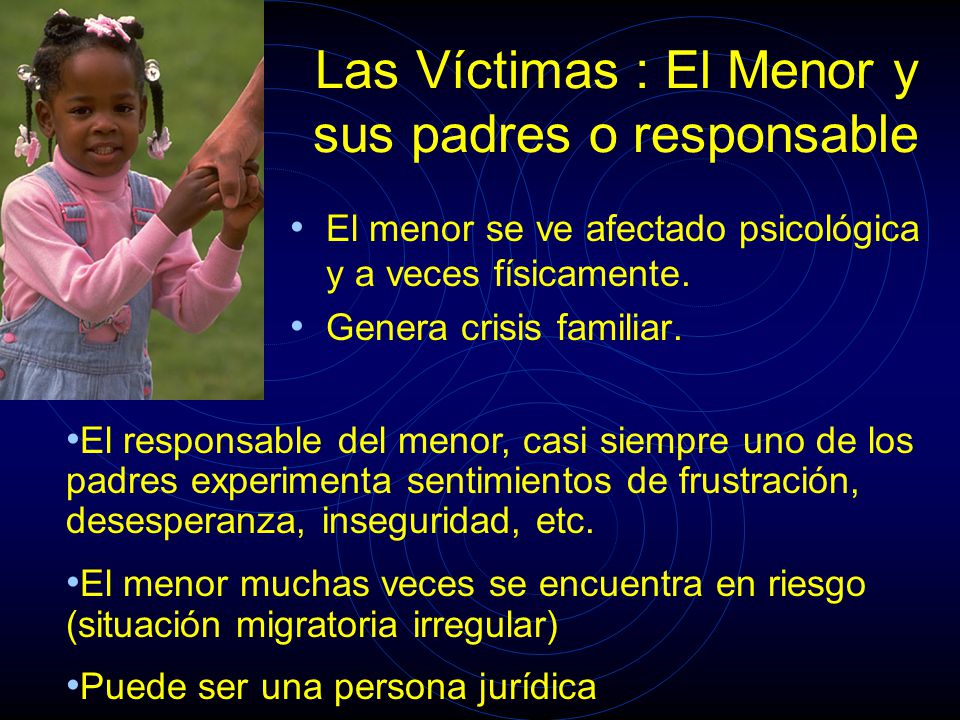 Las Víctimas : El Menor y sus padres o responsable

• El menor se ve afectado psicológica y a veces físicamente.
• Genera crisis familiar.

•El responsable del menor, casi siempre uno de los padres experimenta sentimientos de frustración, desesperanza, inseguridad, etc.

•El menor muchas veces se encuentra en riesgo (situación migratoria irregular)

•Puede ser una persona jurídica